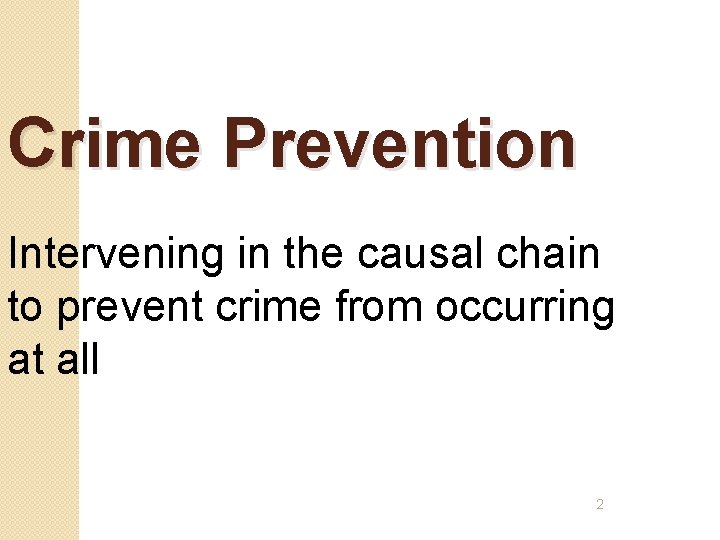 Crime Prevention

Intervening in the causal chain to prevent crime from occurring at all

2